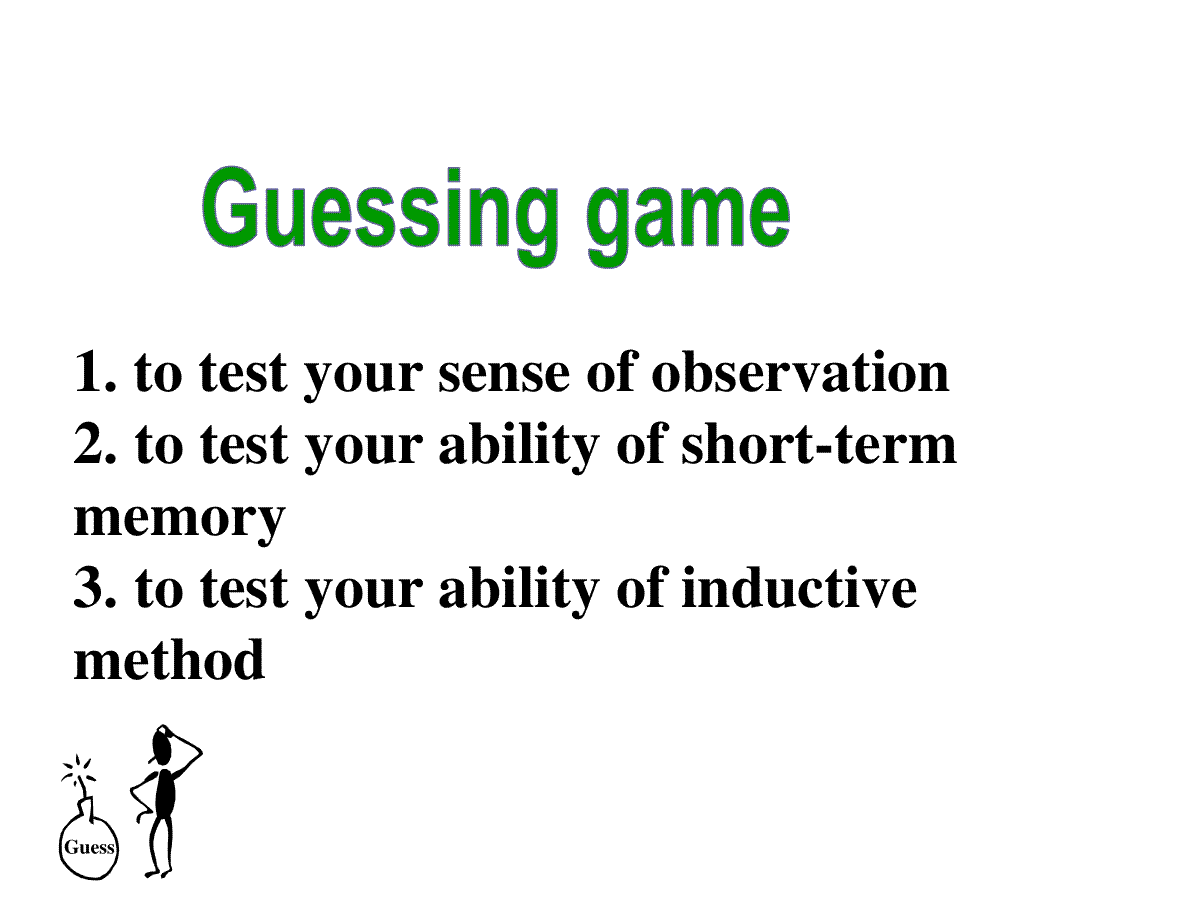 Guessing game

1. to test your sense of observation
2. to test your ability of short-term memory
3. to test your ability of inductive method

Guess